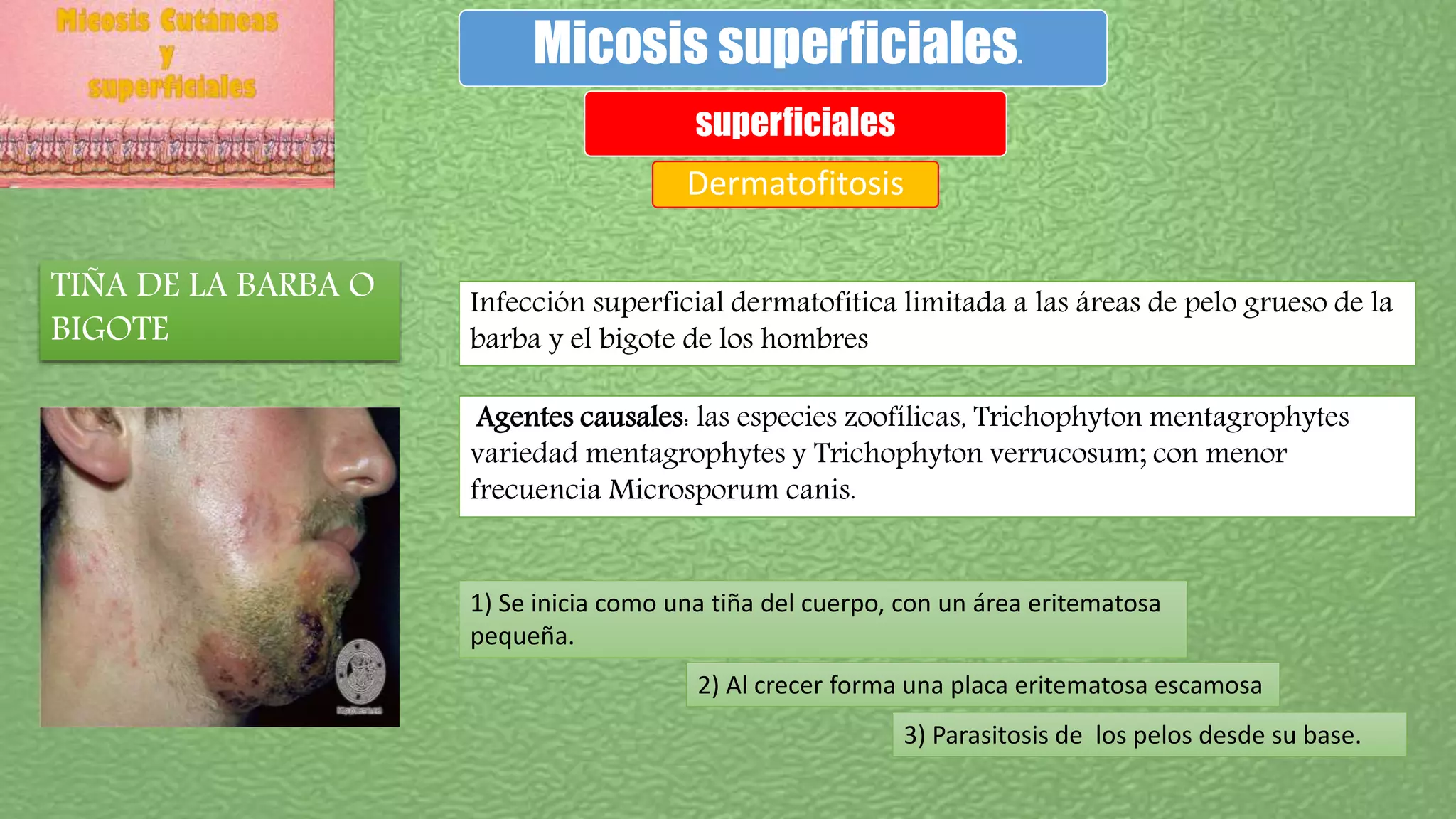 Micosis Cutáneas y superficiales

Micosis superficiales.

superficiales

Dermatofitosis

TIÑA DE LA BARBA O BIGOTE

Infección superficial dermatofítica limitada a las áreas de pelo grueso de la barba y el bigote de los hombres

Agentes causales: las especies zoofílicas, Trichophyton mentagrophytes variedad mentagrophytes y Trichophyton verrucosum; con menor frecuencia Microsporum canis.

1) Se inicia como una tiña del cuerpo, con un área eritematosa pequeña.

2) Al crecer forma una placa eritematosa escamosa

3) Parasitosis de los pelos desde su base.